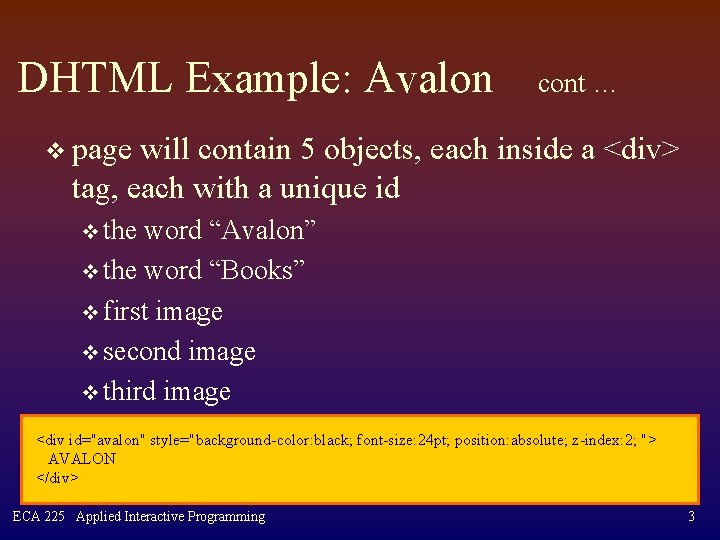 DHTML Example: Avalon cont ...

❖ page will contain 5 objects, each inside a <div> tag, each with a unique id

❖ the word “Avalon”

❖ the word “Books”

❖ first image

❖ second image

❖ third image

<div id="avalon" style="background-color:black; font-size:24pt; position:absolute; z-index:2; ">
AVALON
</div>

ECA 225 Applied Interactive Programming

3